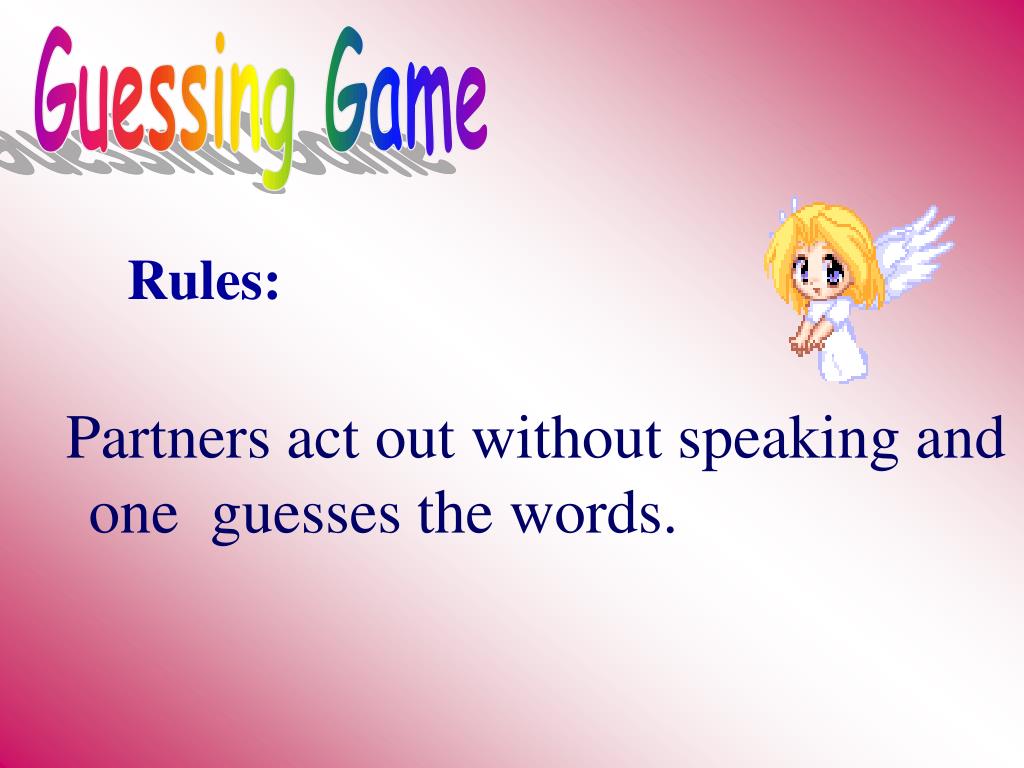 Guessing Game

Rules:

Partners act out without speaking and one guesses the words.